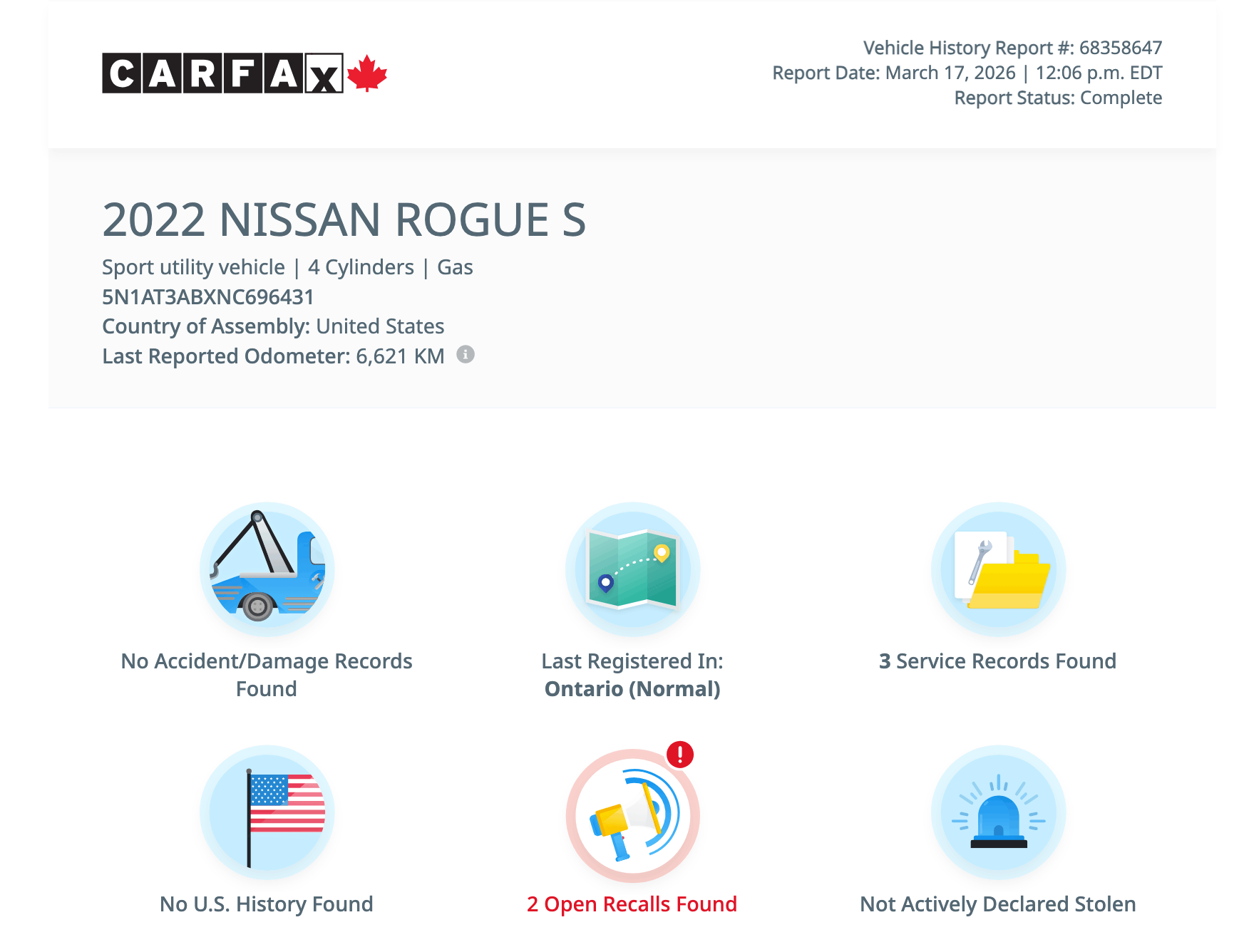 CARFAX

Vehicle History Report #: 68358647
Report Date: March 17, 2026 | 12:06 p.m. EDT
Report Status: Complete

2022 NISSAN ROGUE S

Sport utility vehicle | 4 Cylinders | Gas
5N1AT3ABXNC696431
Country of Assembly: United States
Last Reported Odometer: 6,621 KM

No Accident/Damage Records Found

Last Registered In: Ontario (Normal)

3 Service Records Found

No U.S. History Found

2 Open Recalls Found

Not Actively Declared Stolen